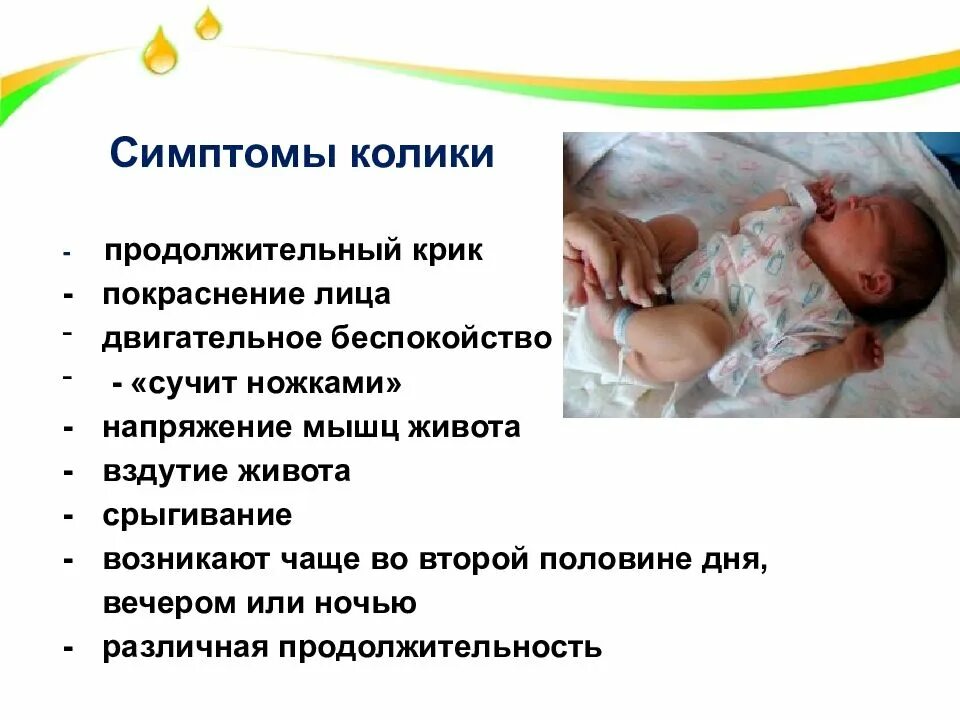 Симптомы колики

- продолжительный крик
- покраснение лица
- двигательное беспокойство
- - «сучит ножками»
- напряжение мышц живота
- вздутие живота
- срыгивание
- возникают чаще во второй половине дня, вечером или ночью
- различная продолжительность